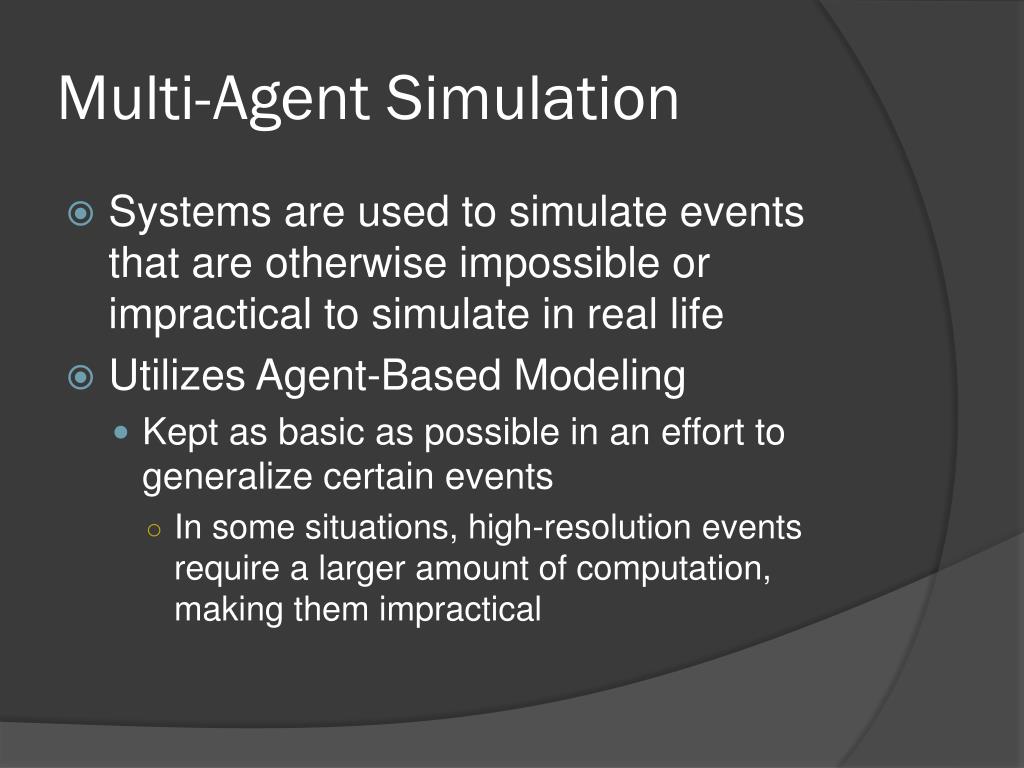 Multi-Agent Simulation

Systems are used to simulate events that are otherwise impossible or impractical to simulate in real life

Utilizes Agent-Based Modeling

Kept as basic as possible in an effort to generalize certain events

In some situations, high-resolution events require a larger amount of computation, making them impractical